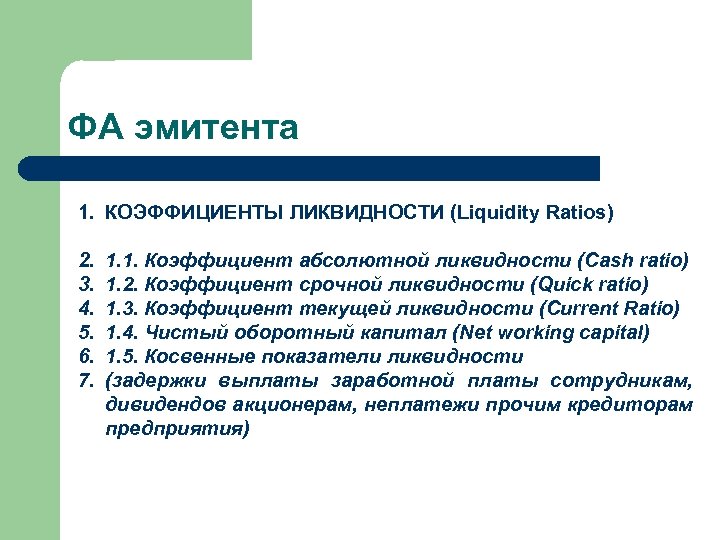 ФА эмитента

1. КОЭФФИЦИЕНТЫ ЛИКВИДНОСТИ (Liquidity Ratios)

2. 1.1. Коэффициент абсолютной ликвидности (Cash ratio)
3. 1.2. Коэффициент срочной ликвидности (Quick ratio)
4. 1.3. Коэффициент текущей ликвидности (Current Ratio)
5. 1.4. Чистый оборотный капитал (Net working capital)
6. 1.5. Косвенные показатели ликвидности
7. (задержки выплаты заработной платы сотрудникам, дивидендов акционерам, неплатежи прочим кредиторам предприятия)